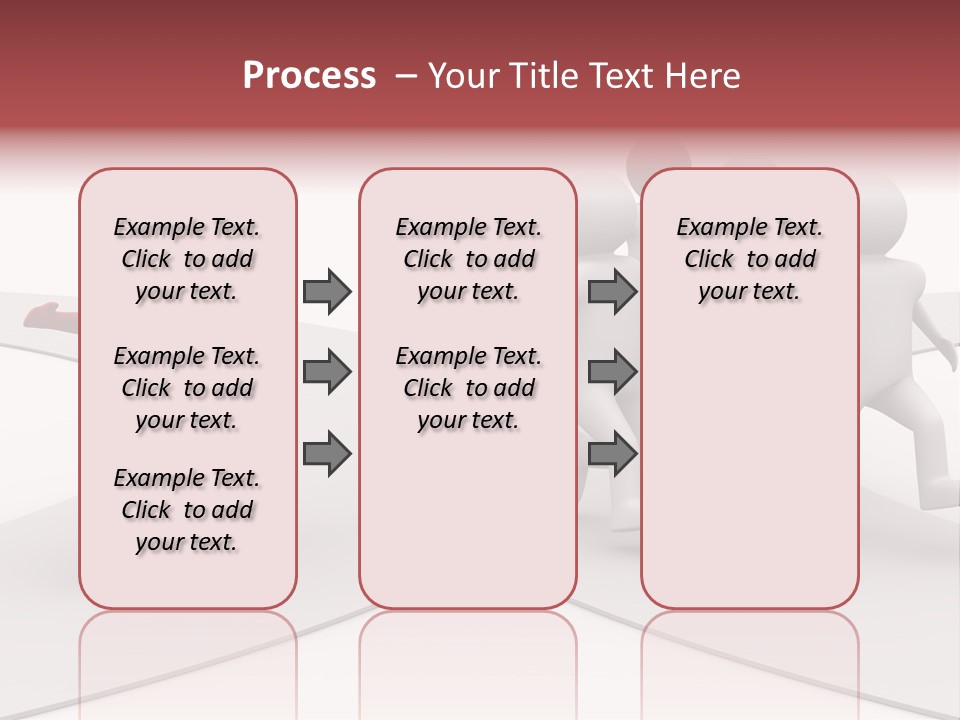 Process – Your Title Text Here

Example Text. Click to add your text.

Example Text. Click to add your text.

Example Text. Click to add your text.

Example Text. Click to add your text.

Example Text. Click to add your text.

Example Text. Click to add your text.